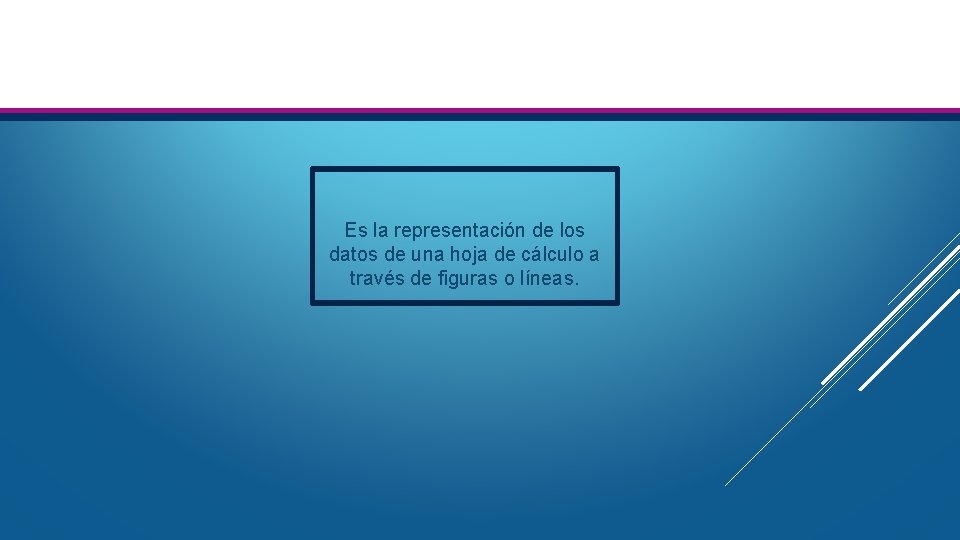 Es la representación de los datos de una hoja de cálculo a través de figuras o líneas.